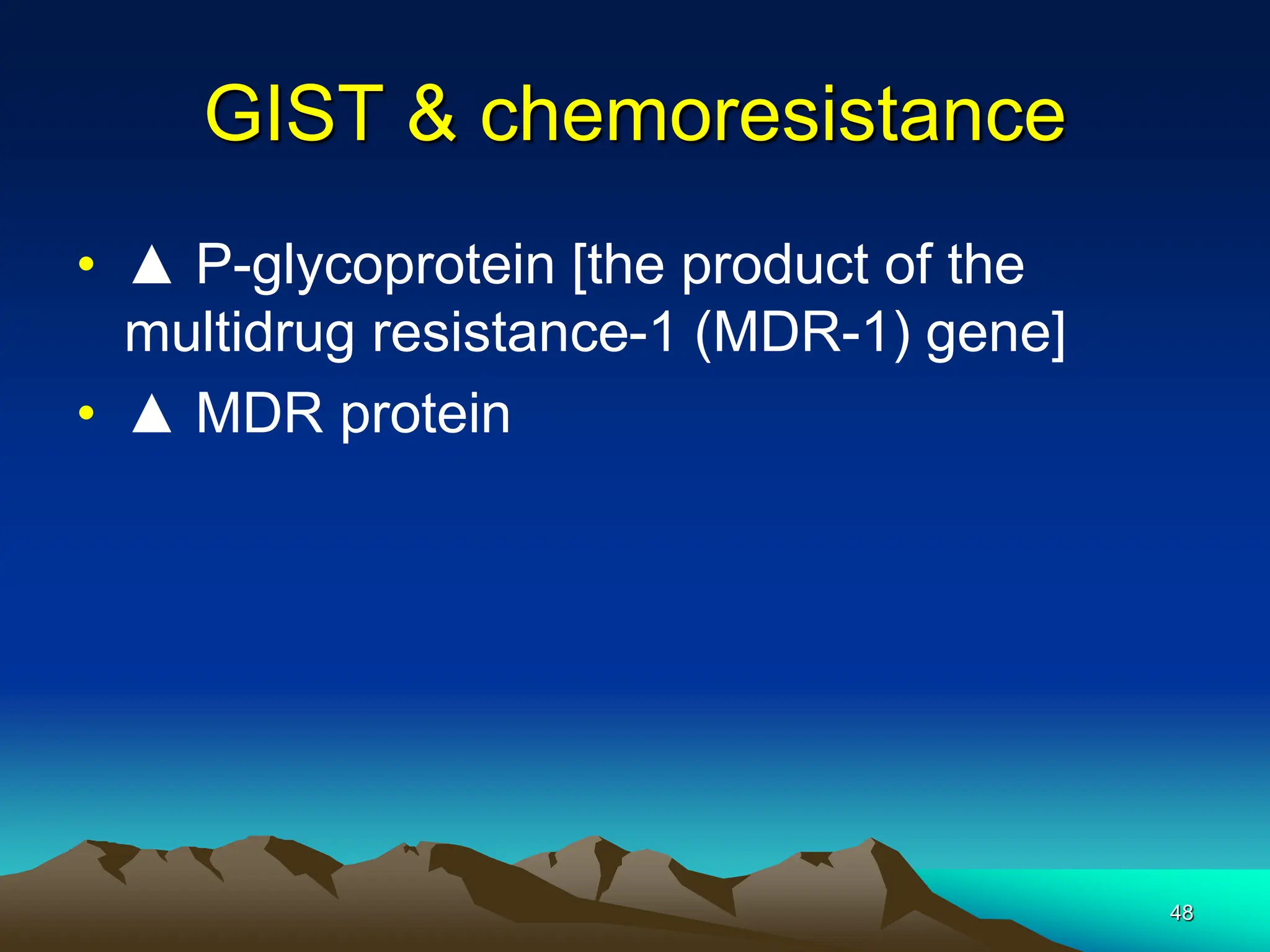 GIST & chemoresistance

• ▲ P-glycoprotein [the product of the multidrug resistance-1 (MDR-1) gene]
• ▲ MDR protein

48